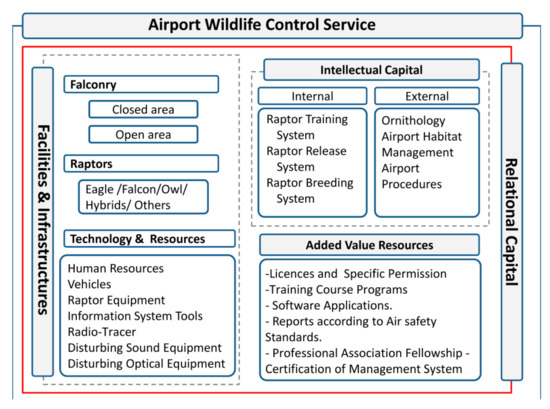 Airport Wildlife Control Service

Facilities & Infrastructures

Falconry

Closed area

Open area

Raptors

Eagle /Falcon/Owl/ Hybrids/ Others

Technology & Resources

Human Resources
Vehicles
Raptor Equipment
Information System Tools
Radio-Tracer
Disturbing Sound Equipment
Disturbing Optical Equipment

Intellectual Capital

Internal

Raptor Training System
Raptor Release System
Raptor Breeding System

External

Ornithology
Airport Habitat Management
Airport Procedures

Added Value Resources

-Licences and Specific Permission
-Training Course Programs
- Software Applications.
- Reports according to Air safety Standards.
- Professional Association Fellowship - Certification of Management System

Relational Capital